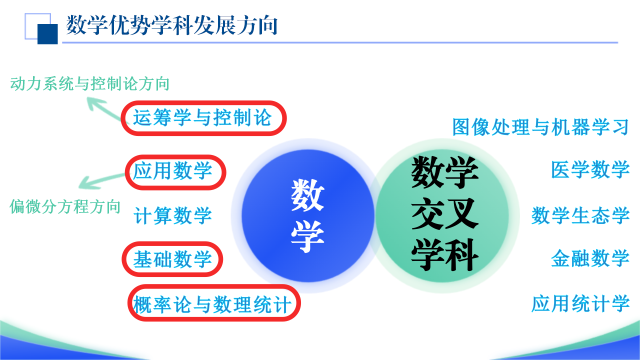 数学优势学科发展方向

动力系统与控制论方向

运筹学与控制论

应用数学

偏微分方程方向

计算数学

基础数学

概率论与数理统计

数学

数学交叉学科

图像处理与机器学习

医学数学

数学生态学

金融数学

应用统计学